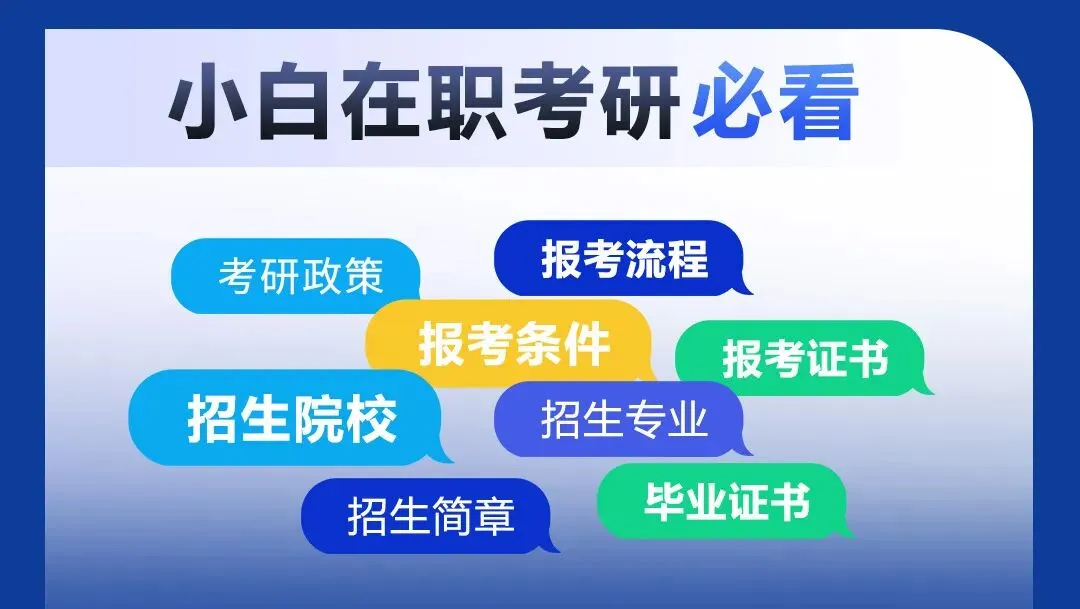 小白在职考研必看

考研政策
报考流程
报考条件
报考证书
招生院校
招生专业
招生简章
毕业证书